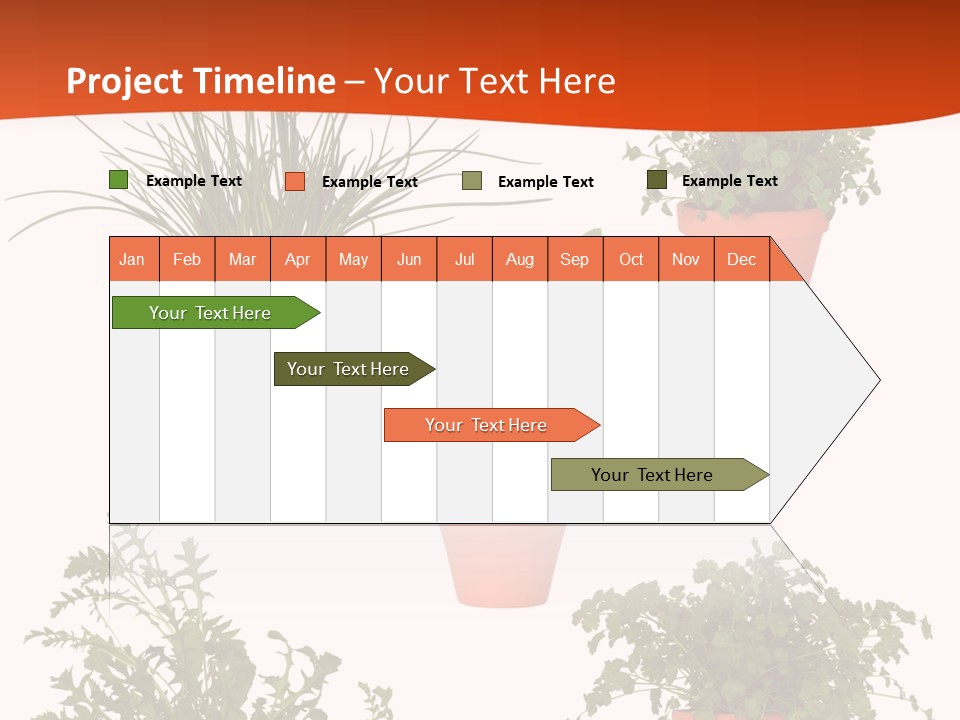 Project Timeline – Your Text Here

Example Text Example Text Example Text Example Text

| Jan | Feb | Mar | Apr | May | Jun | Jul | Aug | Sep | Oct | Nov | Dec |
|---|---|---|---|---|---|---|---|---|---|---|---|

Your Text Here

Your Text Here

Your Text Here

Your Text Here